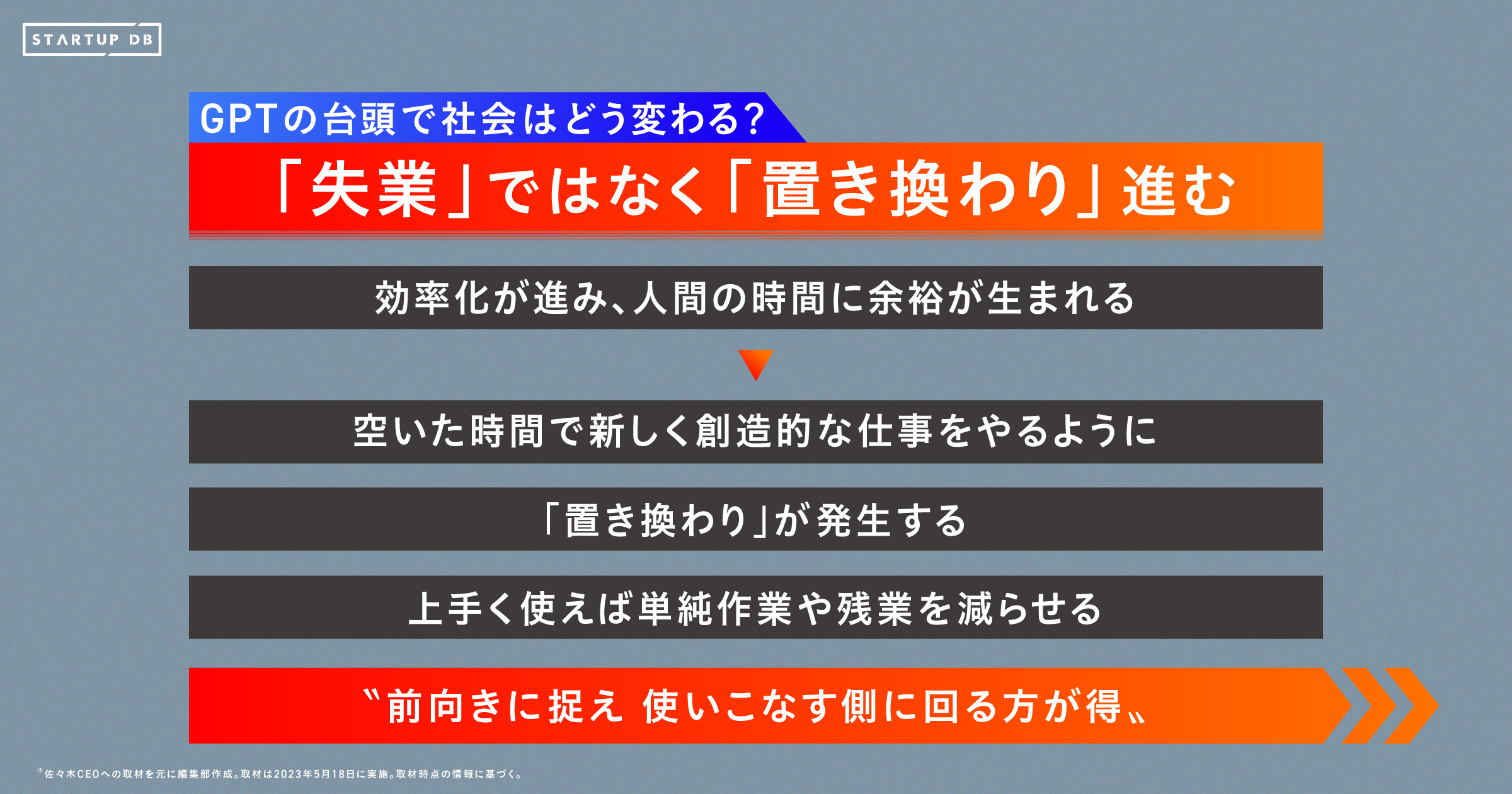 STARTUP DB

GPTの台頭で社会はどう変わる?

「失業」ではなく「置き換わり」進む

効率化が進み、人間の時間に余裕が生まれる

空いた時間で新しく創造的な仕事をやるように

「置き換わり」が発生する

上手く使えば単純作業や残業を減らせる

〝前向きに捉え 使いこなす側に回る方が得〟

※佐々木CEOへの取材を元に編集部作成。取材は2023年5月18日に実施。取材時点の情報に基づく。